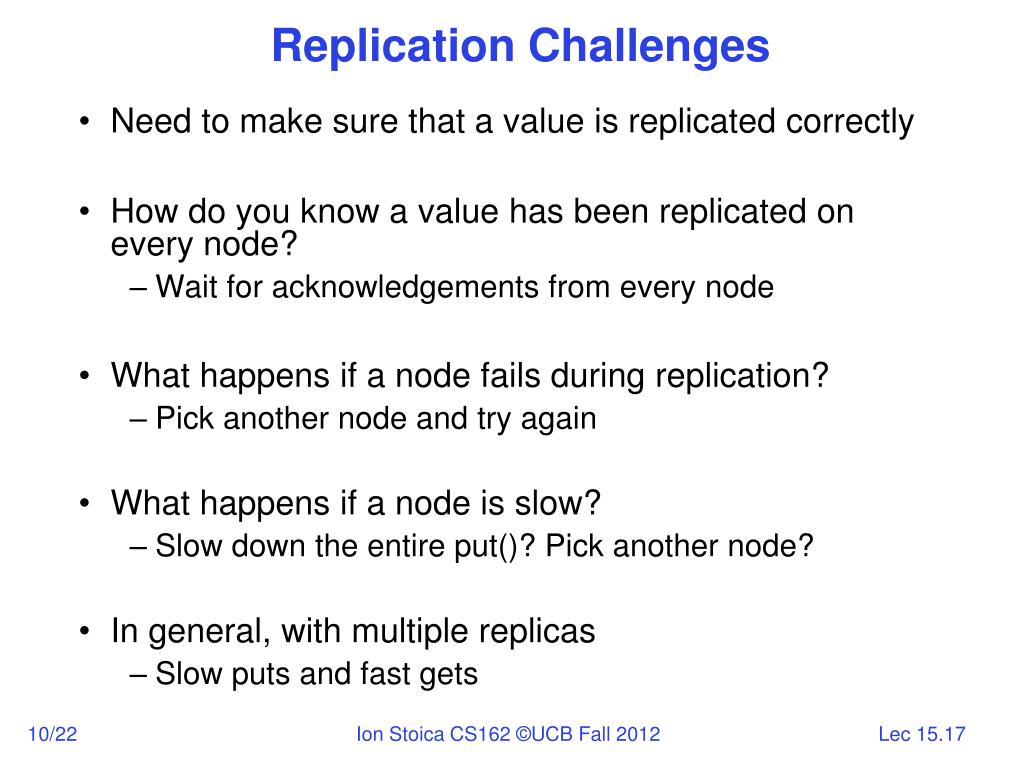 Replication Challenges

• Need to make sure that a value is replicated correctly

• How do you know a value has been replicated on every node?
– Wait for acknowledgements from every node

• What happens if a node fails during replication?
– Pick another node and try again

• What happens if a node is slow?
– Slow down the entire put()? Pick another node?

• In general, with multiple replicas
– Slow puts and fast gets

10/22

Ion Stoica CS162 ©UCB Fall 2012

Lec 15.17